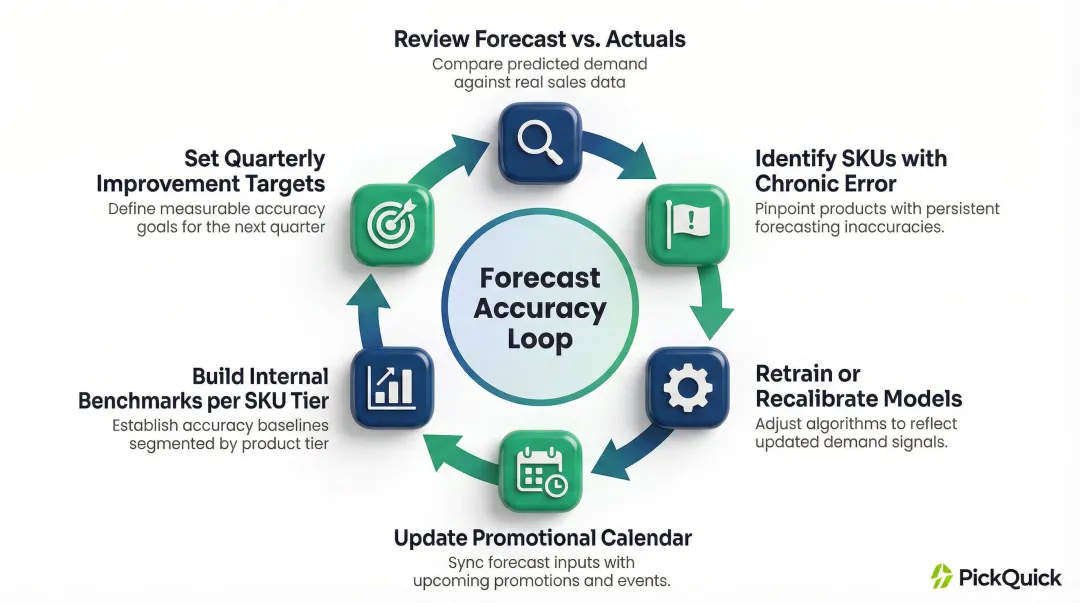 Review Forecast vs. Actuals
Compare predicted demand against real sales data

Identify SKUs with Chronic Error
Pinpoint products with persistent forecasting inaccuracies.

Retrain or Recalibrate Models
Adjust algorithms to reflect updated demand signals.

Update Promotional Calendar
Sync forecast inputs with upcoming promotions and events.

Build Internal Benchmarks per SKU Tier
Establish accuracy baselines segmented by product tier

Set Quarterly Improvement Targets
Define measurable accuracy goals for the next quarter

Forecast Accuracy Loop

PickQuick